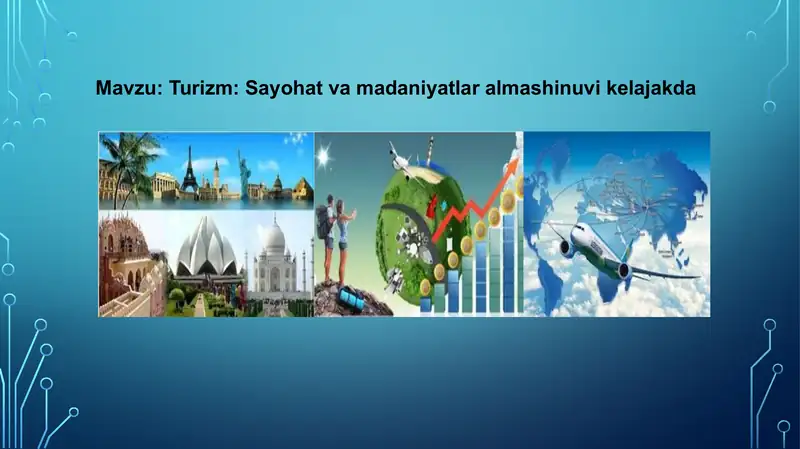 Mavzu: Turizm: Sayohat va madaniyatlar almashinuvi kelajakda